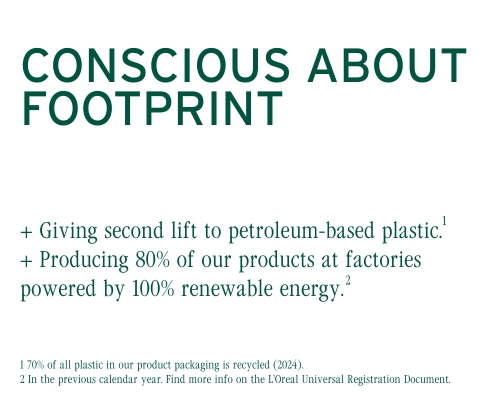 CONSCIOUS ABOUT FOOTPRINT

+ Giving second lift to petroleum-based plastic.$^1$
+ Producing 80% of our products at factories powered by 100% renewable energy.$^2$

1 70% of all plastic in our product packaging is recycled (2024).
2 In the previous calendar year. Find more info on the L'Oreal Universal Registration Document.